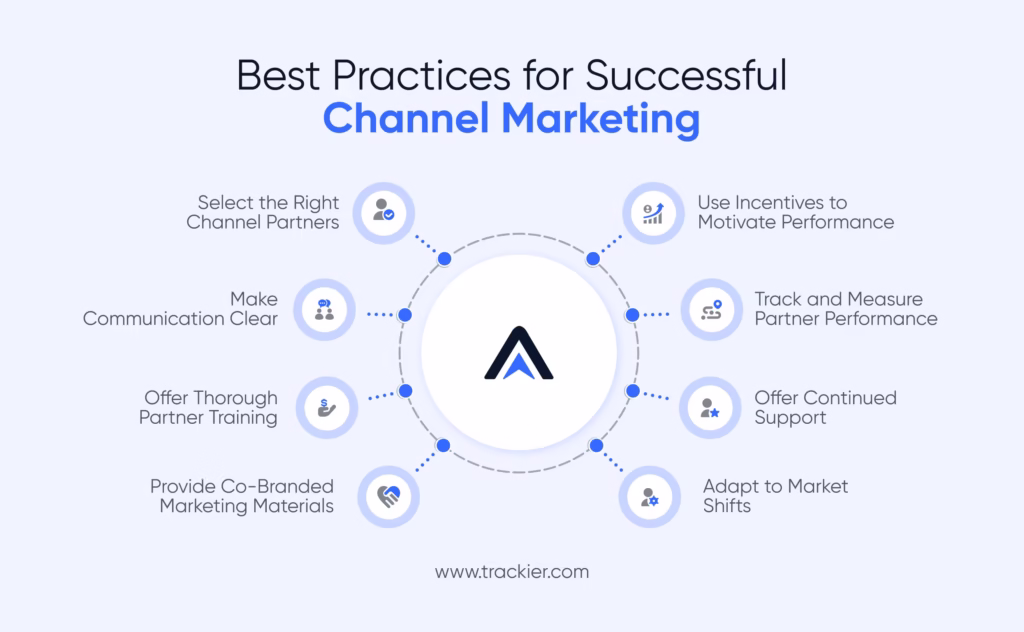 Best Practices for Successful
Channel Marketing

Select the Right Channel Partners

Make Communication Clear

Offer Thorough Partner Training

Provide Co-Branded Marketing Materials

Use Incentives to Motivate Performance

Track and Measure Partner Performance

Offer Continued Support

Adapt to Market Shifts

www.trackier.com